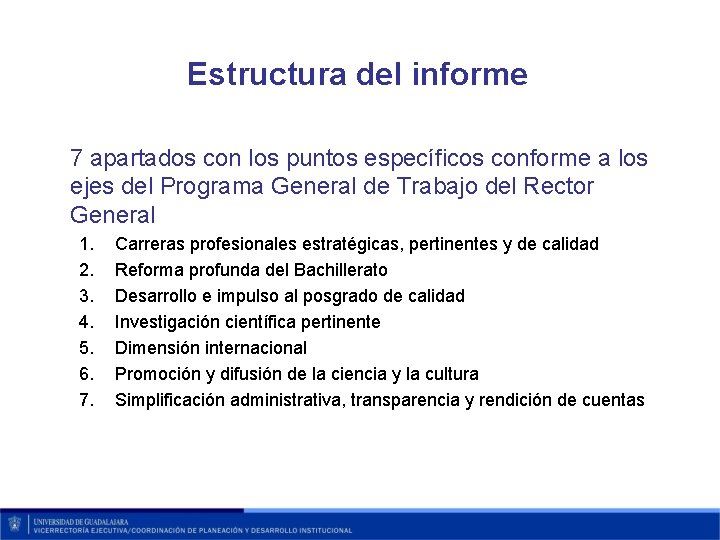 Estructura del informe

7 apartados con los puntos específicos conforme a los ejes del Programa General de Trabajo del Rector General

1. Carreras profesionales estratégicas, pertinentes y de calidad
2. Reforma profunda del Bachillerato
3. Desarrollo e impulso al posgrado de calidad
4. Investigación científica pertinente
5. Dimensión internacional
6. Promoción y difusión de la ciencia y la cultura
7. Simplificación administrativa, transparencia y rendición de cuentas

UNIVERSIDAD DE GUADALAJARA
VICERRECTORÍA EJECUTIVA/COORDINACIÓN DE PLANEACIÓN Y DESARROLLO INSTITUCIONAL